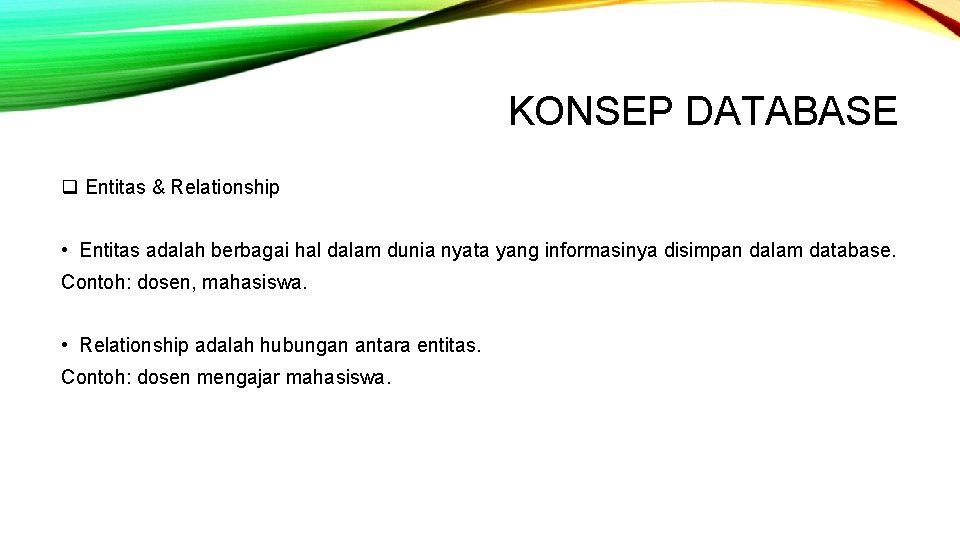 KONSEP DATABASE

❑ Entitas & Relationship

• Entitas adalah berbagai hal dalam dunia nyata yang informasinya disimpan dalam database.
Contoh: dosen, mahasiswa.

• Relationship adalah hubungan antara entitas.
Contoh: dosen mengajar mahasiswa.